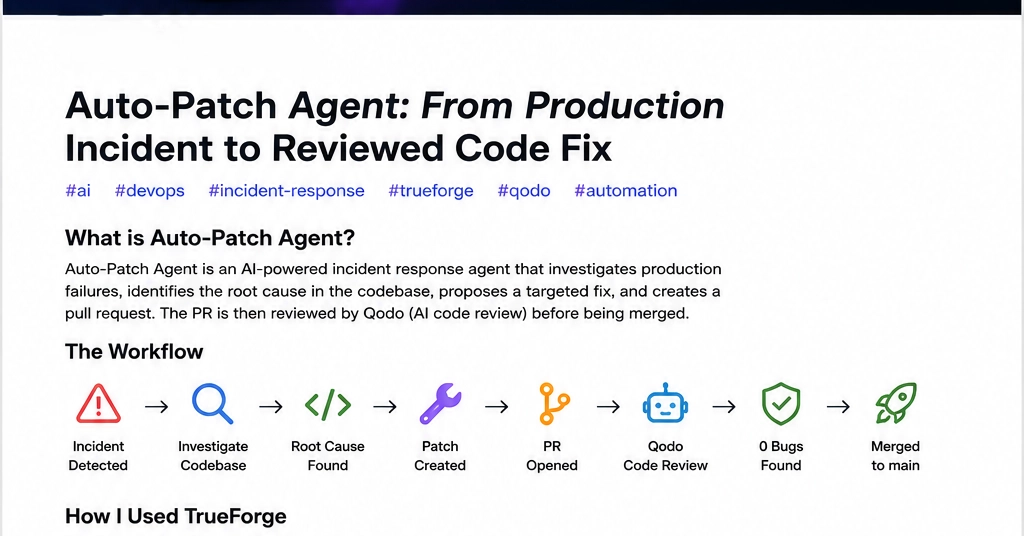 Auto-Patch Agent: From Production Incident to Reviewed Code Fix

#ai #devops #incident-response #trueforge #qodo #automation

What is Auto-Patch Agent?

Auto-Patch Agent is an AI-powered incident response agent that investigates production failures, identifies the root cause in the codebase, proposes a targeted fix, and creates a pull request. The PR is then reviewed by Qodo (AI code review) before being merged.

The Workflow

Incident Detected → Investigate Codebase → Root Cause Found → Patch Created → PR Opened → Qodo Code Review → 0 Bugs Found → Merged to main

How I Used TrueForge